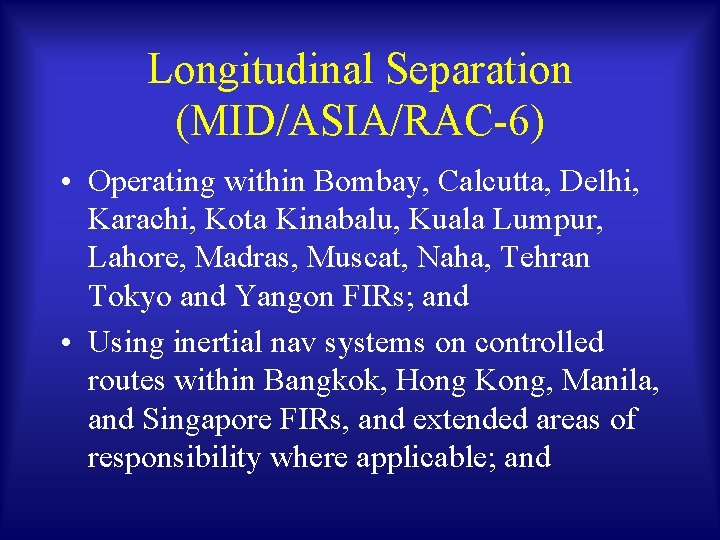 Longitudinal Separation (MID/ASIA/RAC-6)

• Operating within Bombay, Calcutta, Delhi, Karachi, Kota Kinabalu, Kuala Lumpur, Lahore, Madras, Muscat, Naha, Tehran Tokyo and Yangon FIRs; and

• Using inertial nav systems on controlled routes within Bangkok, Hong Kong, Manila, and Singapore FIRs, and extended areas of responsibility where applicable; and